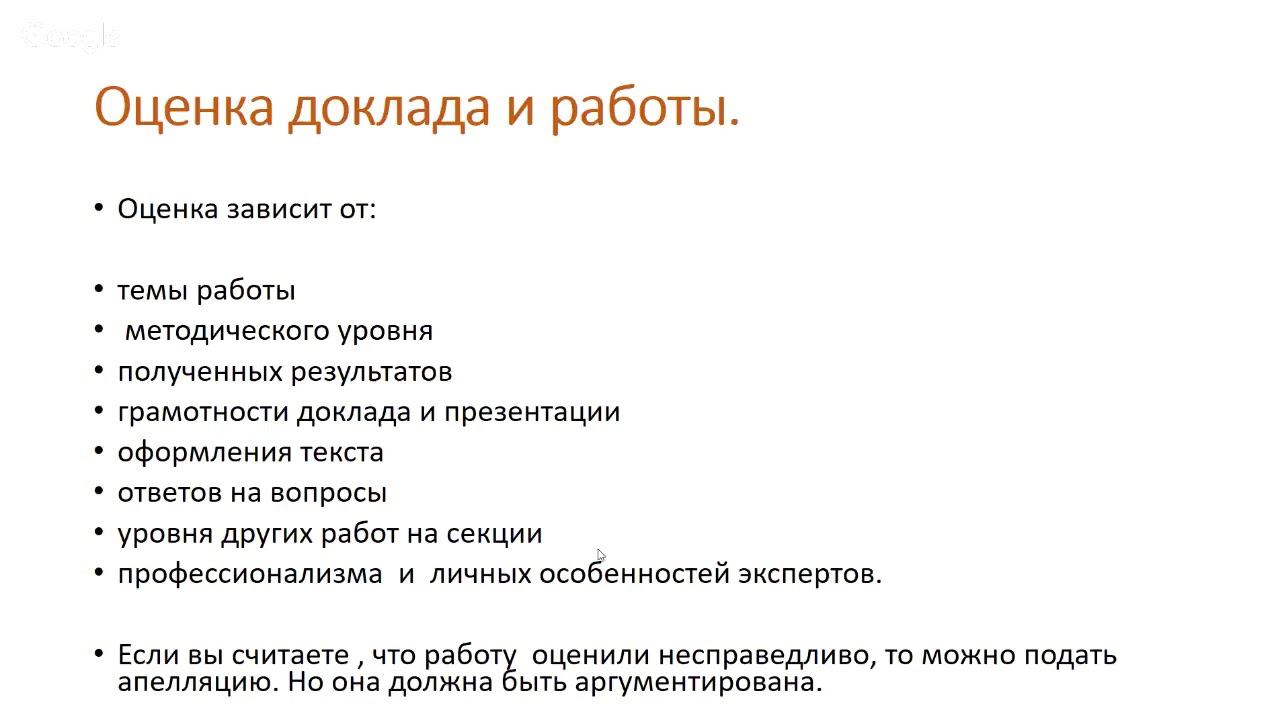 Google

Оценка доклада и работы.

• Оценка зависит от:

• темы работы
• методического уровня
• полученных результатов
• грамотности доклада и презентации
• оформления текста
• ответов на вопросы
• уровня других работ на секции
• профессионализма и личных особенностей экспертов.

• Если вы считаете , что работу оценили несправедливо, то можно подать апелляцию. Но она должна быть аргументирована.